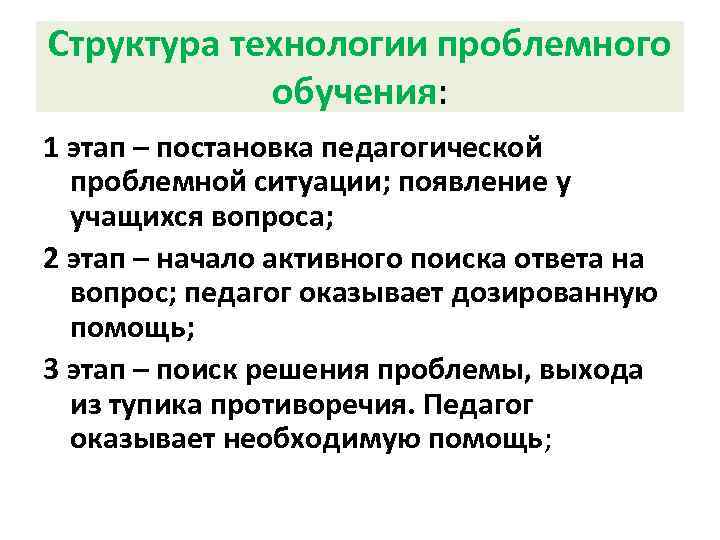 Структура технологии проблемного обучения:

1 этап – постановка педагогической проблемной ситуации; появление у учащихся вопроса;

2 этап – начало активного поиска ответа на вопрос; педагог оказывает дозированную помощь;

3 этап – поиск решения проблемы, выхода из тупика противоречия. Педагог оказывает необходимую помощь;